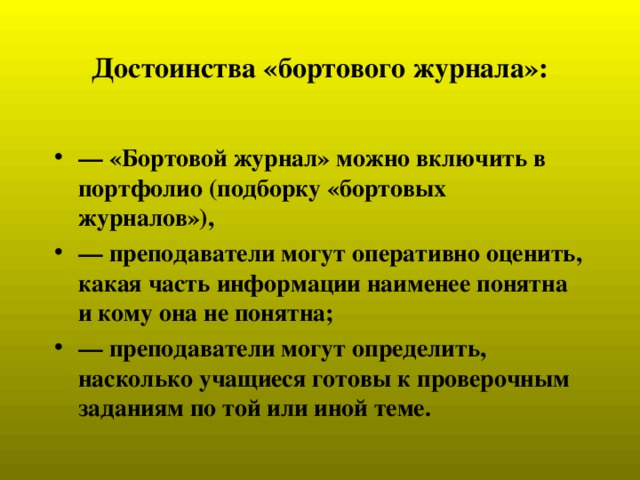 Достоинства «бортового журнала»:

• — «Бортовой журнал» можно включить в портфолио (подборку «бортовых журналов»),
• — преподаватели могут оперативно оценить, какая часть информации наименее понятна и кому она не понятна;
• — преподаватели могут определить, насколько учащиеся готовы к проверочным заданиям по той или иной теме.